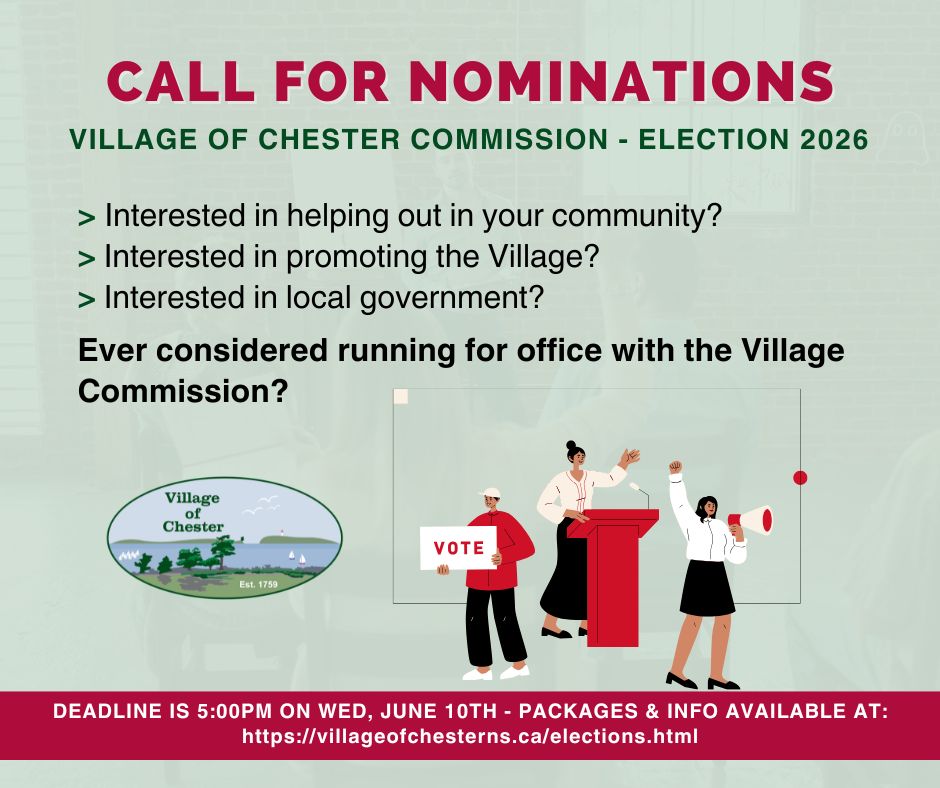 CALL FOR NOMINATIONS

VILLAGE OF CHESTER COMMISSION - ELECTION 2026

> Interested in helping out in your community?
> Interested in promoting the Village?
> Interested in local government?

Ever considered running for office with the Village Commission?

Village of Chester

Est. 1759

VOTE

DEADLINE IS 5:00PM ON WED, JUNE 10TH - PACKAGES & INFO AVAILABLE AT: https://villageofchesterns.ca/elections.html